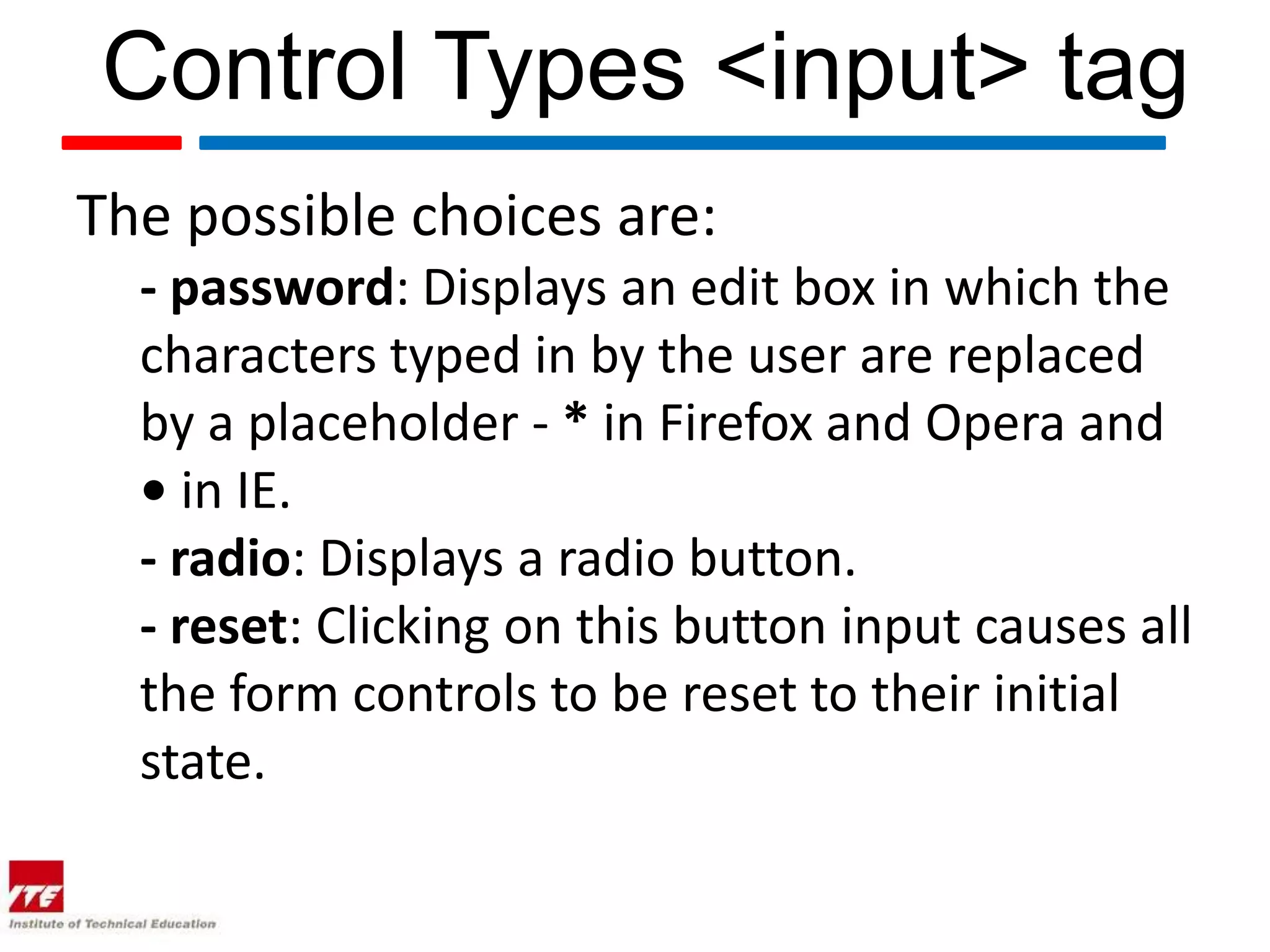 Control Types <input> tag

The possible choices are:

- password: Displays an edit box in which the characters typed in by the user are replaced by a placeholder - * in Firefox and Opera and • in IE.

- radio: Displays a radio button.

- reset: Clicking on this button input causes all the form controls to be reset to their initial state.

ITE
Institute of Technical Education